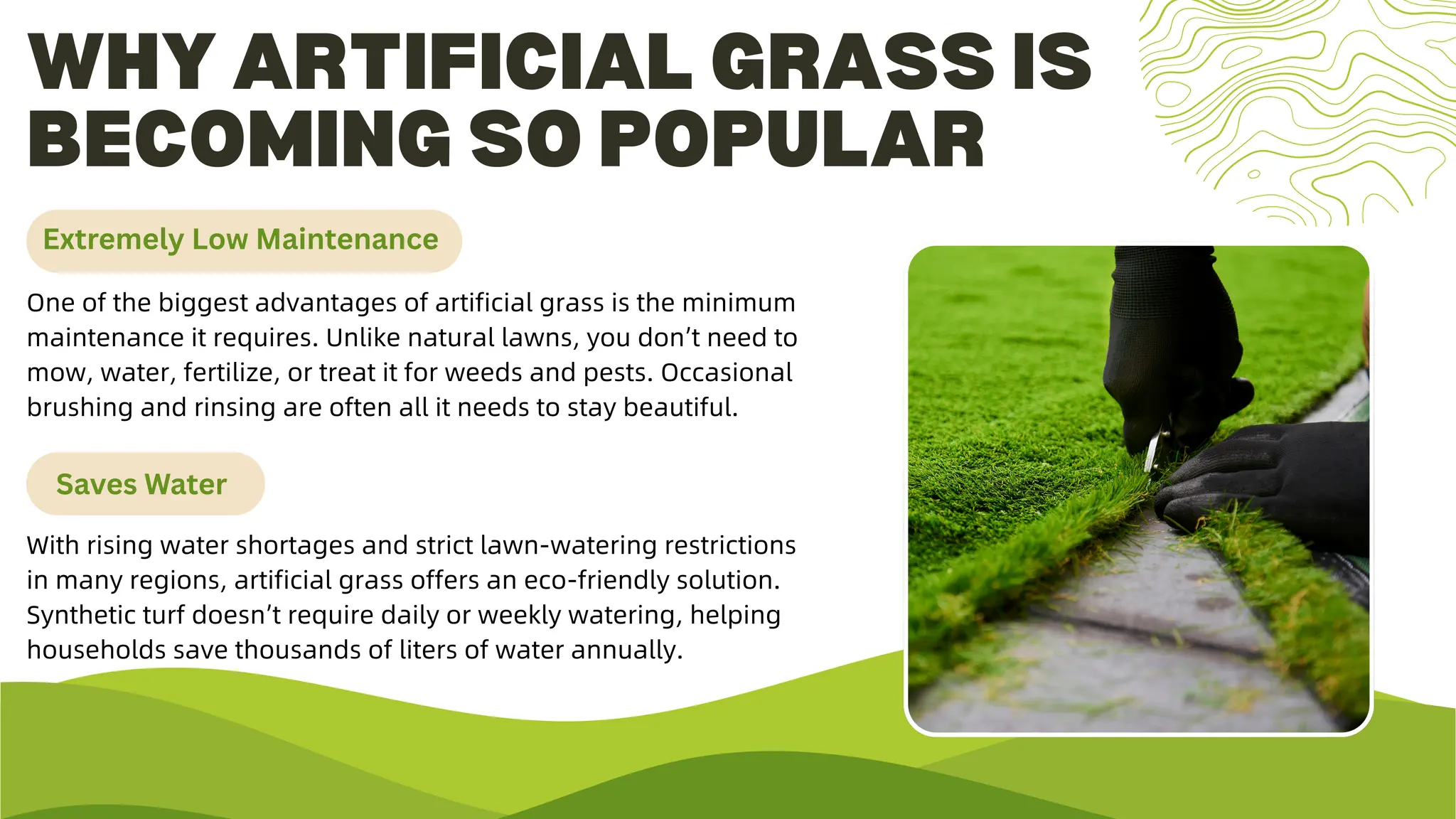 WHY ARTIFICIAL GRASS IS BECOMING SO POPULAR

Extremely Low Maintenance

One of the biggest advantages of artificial grass is the minimum maintenance it requires. Unlike natural lawns, you don’t need to mow, water, fertilize, or treat it for weeds and pests. Occasional brushing and rinsing are often all it needs to stay beautiful.

Saves Water

With rising water shortages and strict lawn-watering restrictions in many regions, artificial grass offers an eco-friendly solution. Synthetic turf doesn’t require daily or weekly watering, helping households save thousands of liters of water annually.